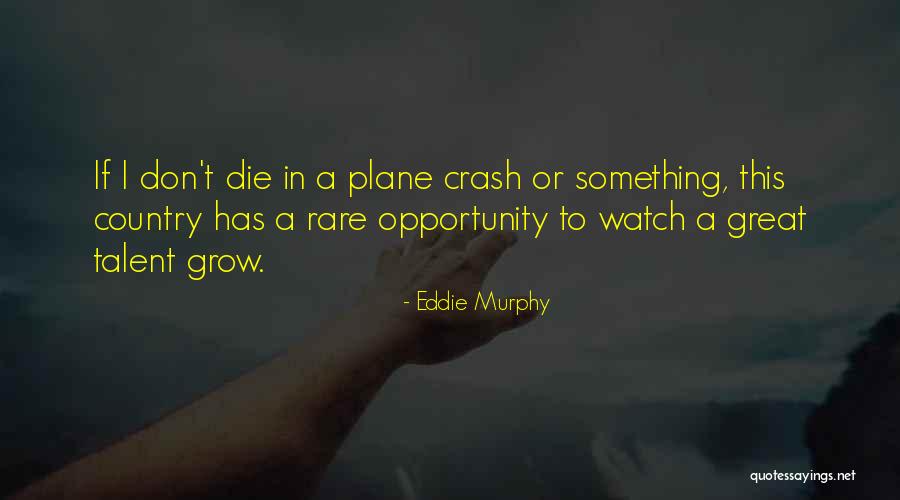 If I don't die in a plane crash or something, this country has a rare opportunity to watch a great talent grow.

- Eddie Murphy

quotessayings.net